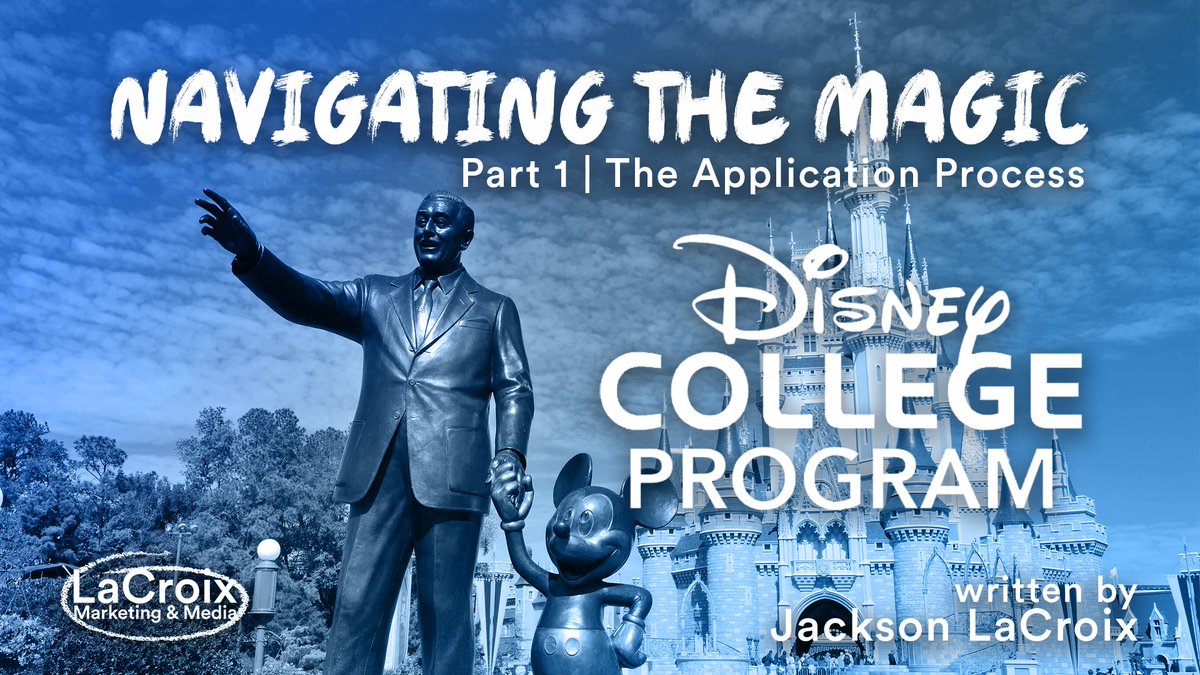 NAVIGATING THE MAGIC
Part 1 | The Application Process

Disney
COLLEGE
PROGRAM

LaCroix
Marketing & Media

written by
Jackson LaCroix